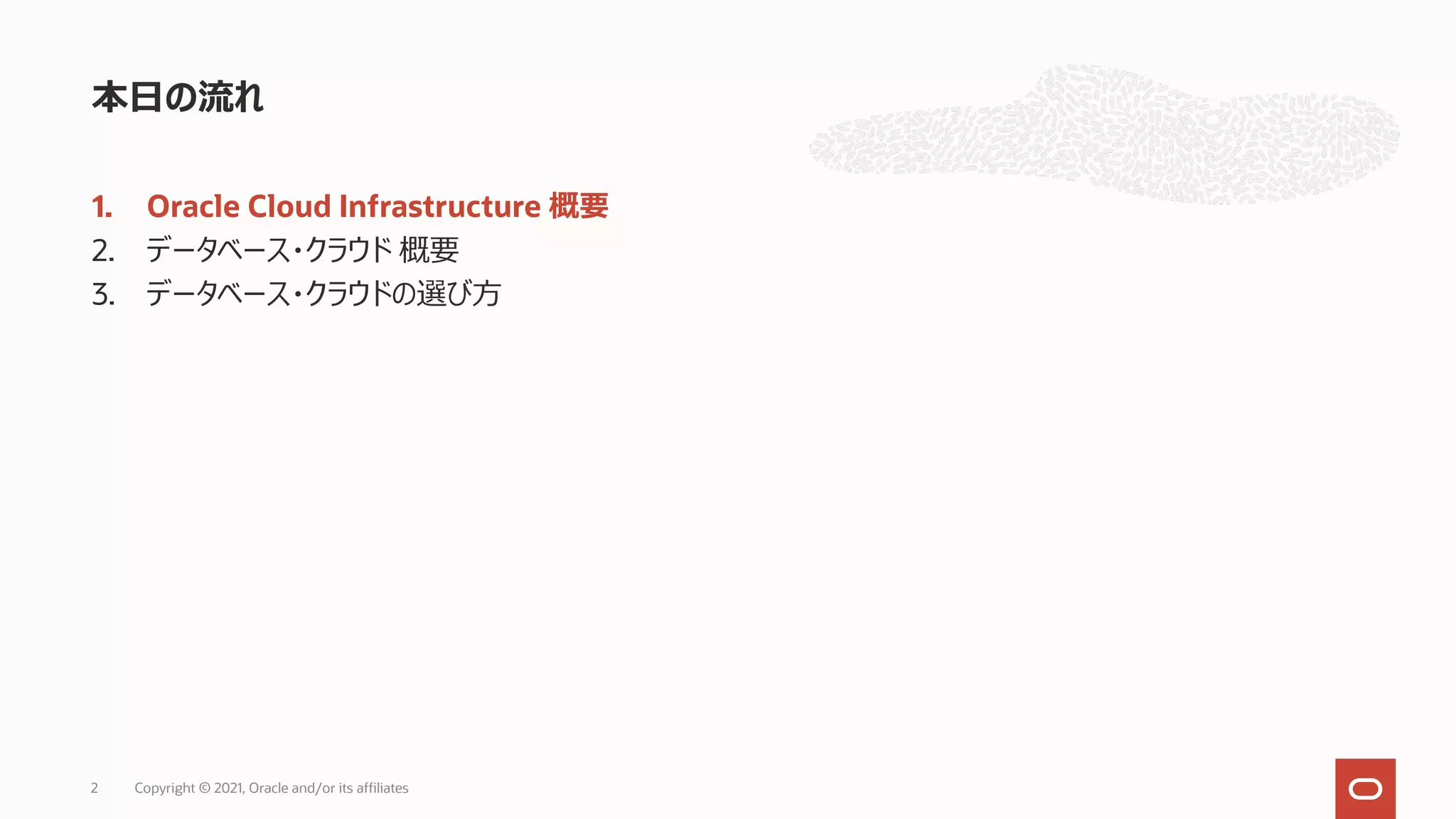 本日の流れ

1. Oracle Cloud Infrastructure 概要
2. データベース・クラウド 概要
3. データベース・クラウドの選び方

2 Copyright © 2021, Oracle and/or its affiliates